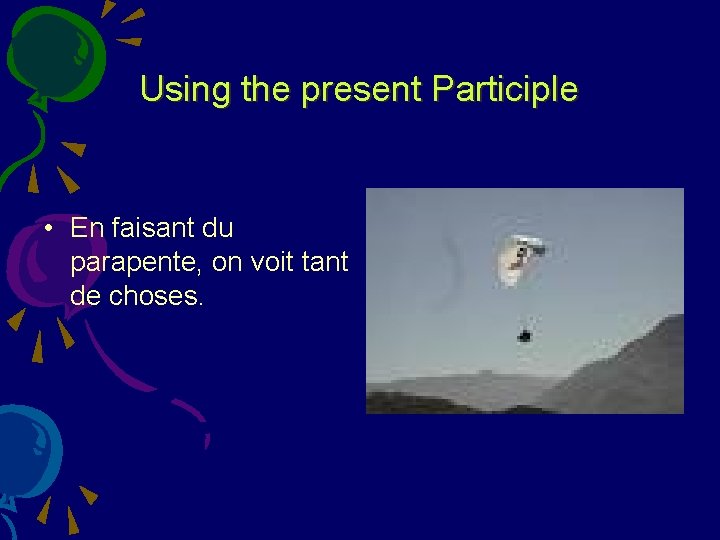 Using the present Participle

• En faisant du parapente, on voit tant de choses.